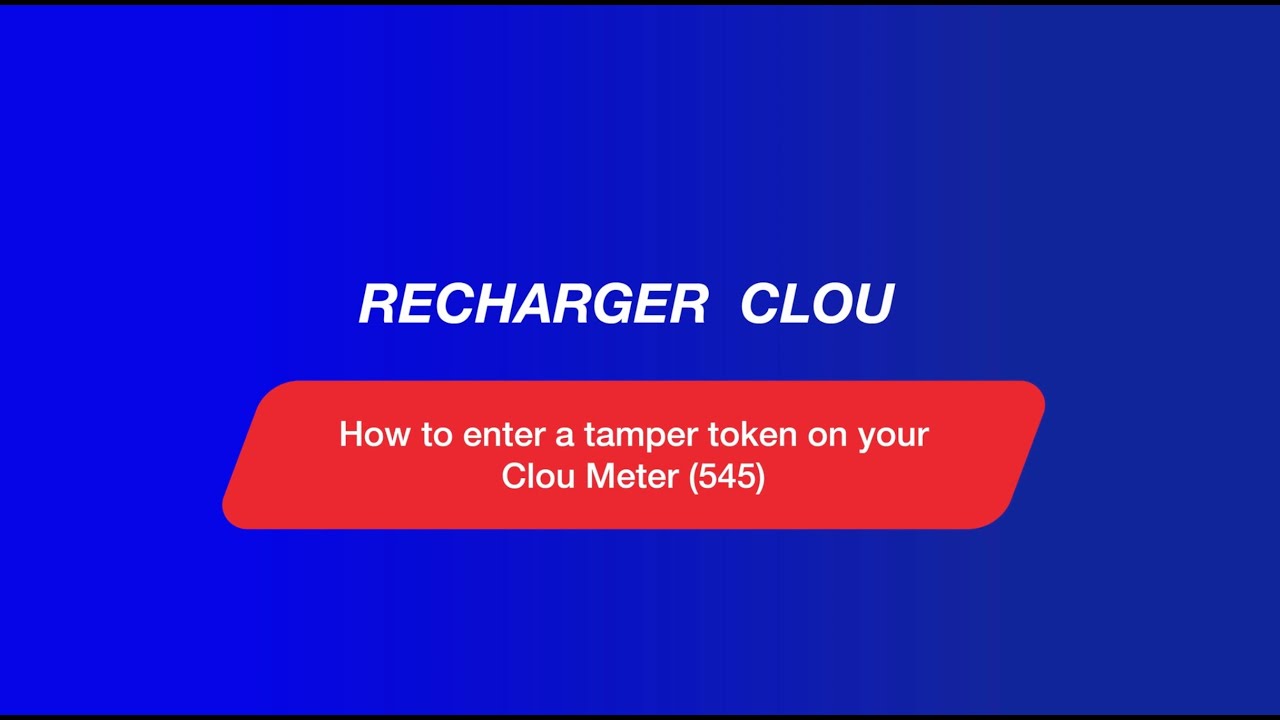 RECHARGER CLOU

How to enter a tamper token on your Clou Meter (545)